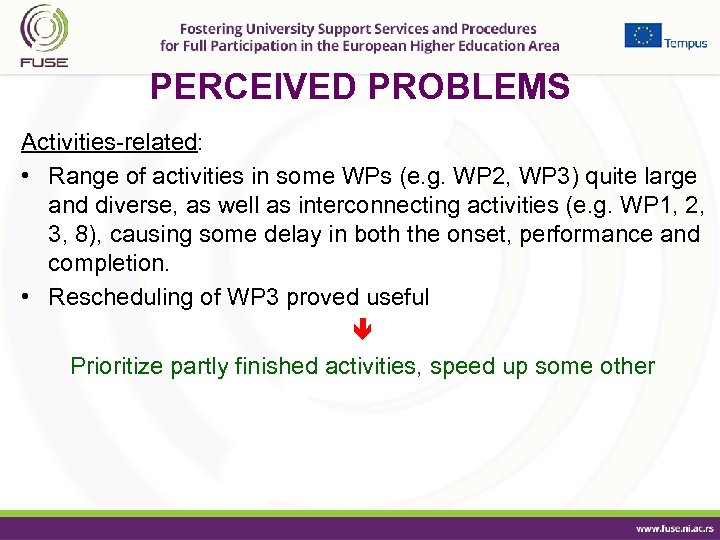 FUSE

Fostering University Support Services and Procedures for Full Participation in the European Higher Education Area

Tempus

PERCEIVED PROBLEMS

Activities-related:

• Range of activities in some WPs (e.g. WP2, WP3) quite large and diverse, as well as interconnecting activities (e.g. WP1, 2, 3, 8), causing some delay in both the onset, performance and completion.

• Rescheduling of WP3 proved useful

Prioritize partly finished activities, speed up some other

www.fuse.ni.ac.rs